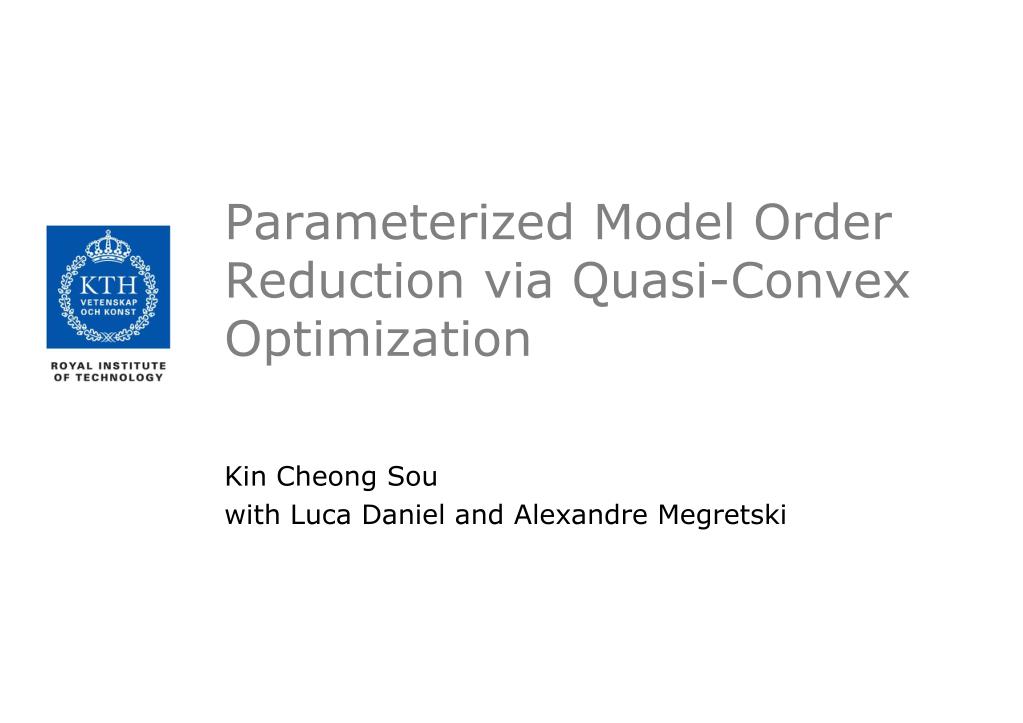 KTH
VETENSKAP
OCH KONST

ROYAL INSTITUTE
OF TECHNOLOGY

Parameterized Model Order Reduction via Quasi-Convex Optimization

Kin Cheong Sou
with Luca Daniel and Alexandre Megretski